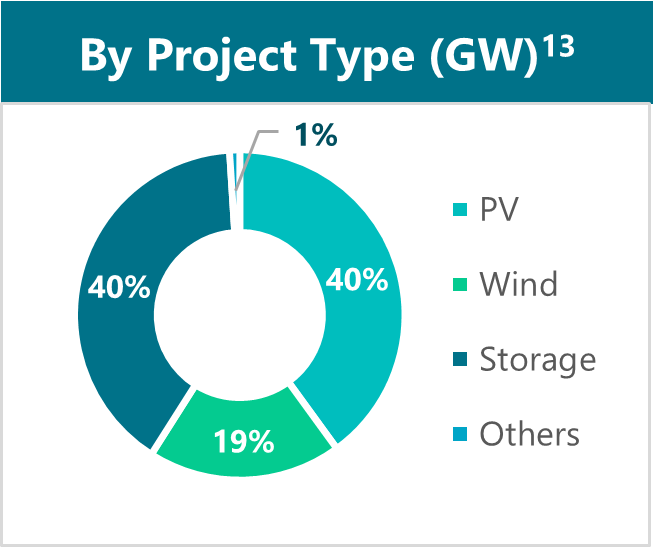 By Project Type (GW)$^{13}$

1%

40%

40%

19%

PV

Wind

Storage

Others